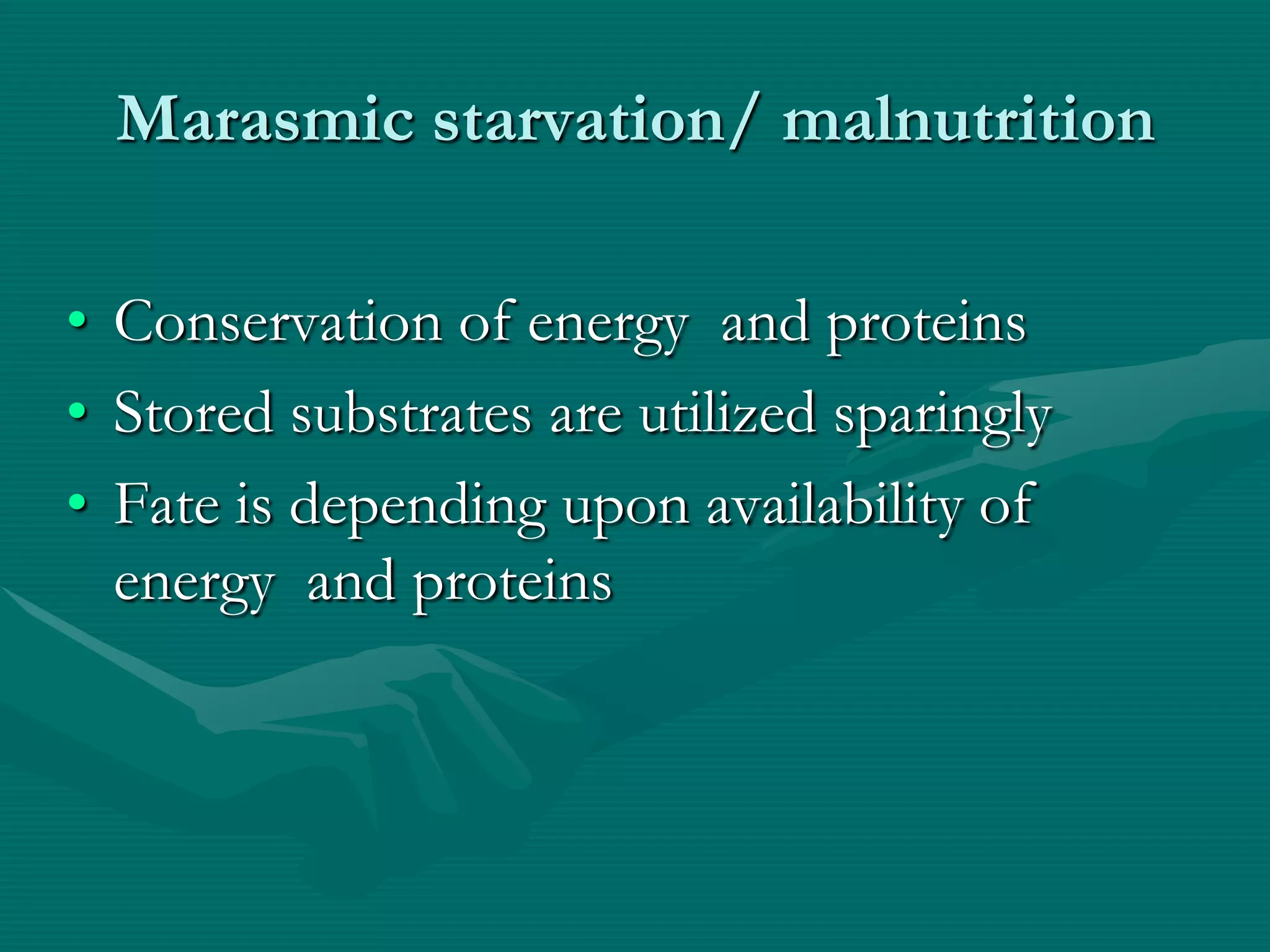 Marasmic starvation/ malnutrition

• Conservation of energy and proteins
• Stored substrates are utilized sparingly
• Fate is depending upon availability of energy and proteins